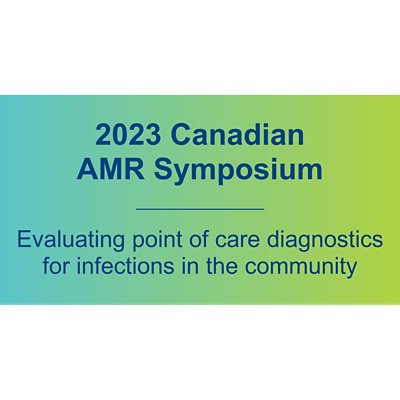 2023 Canadian AMR Symposium

Evaluating point of care diagnostics for infections in the community